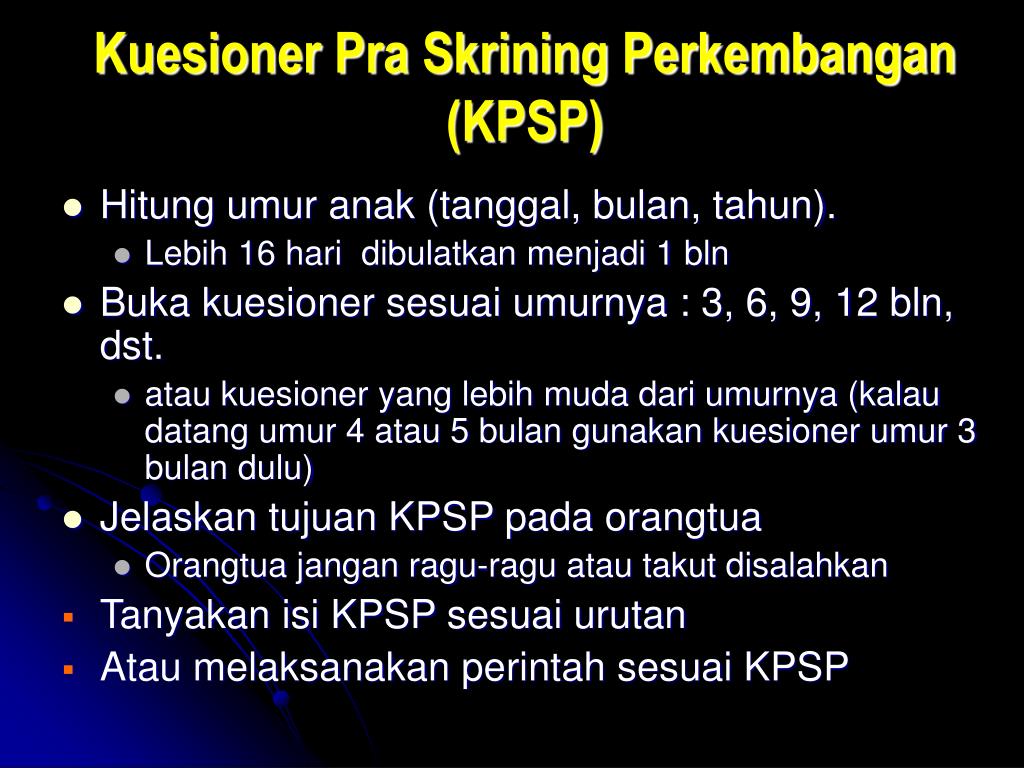 Kuesioner Pra Skrining Perkembangan (KPSP)

- Hitung umur anak (tanggal, bulan, tahun).
  - Lebih 16 hari dibulatkan menjadi 1 bln
- Buka kuesioner sesuai umurnya : 3, 6, 9, 12 bln, dst.
  - atau kuesioner yang lebih muda dari umurnya (kalau datang umur 4 atau 5 bulan gunakan kuesioner umur 3 bulan dulu)
- Jelaskan tujuan KPSP pada orangtua
  - Orangtua jangan ragu-ragu atau takut disalahkan
- Tanyakan isi KPSP sesuai urutan
- Atau melaksanakan perintah sesuai KPSP